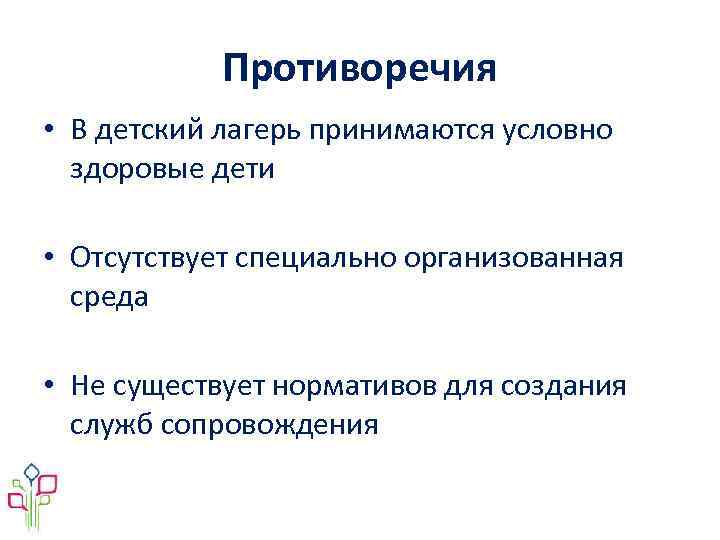 Противоречия

• В детский лагерь принимаются условно здоровые дети

• Отсутствует специально организованная среда

• Не существует нормативов для создания служб сопровождения